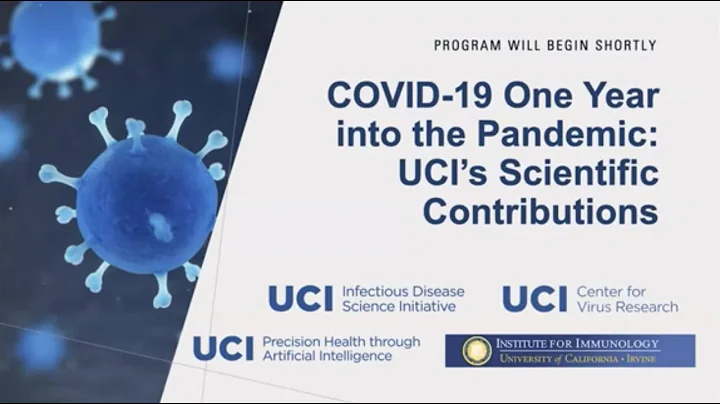 PROGRAM WILL BEGIN SHORTLY

COVID-19 One Year into the Pandemic: UCI's Scientific Contributions

UCI Infectious Disease Science Initiative

UCI Center for Virus Research

UCI Precision Health through Artificial Intelligence

INSTITUTE FOR IMMUNOLOGY
UNIVERSITY of CALIFORNIA · IRVINE